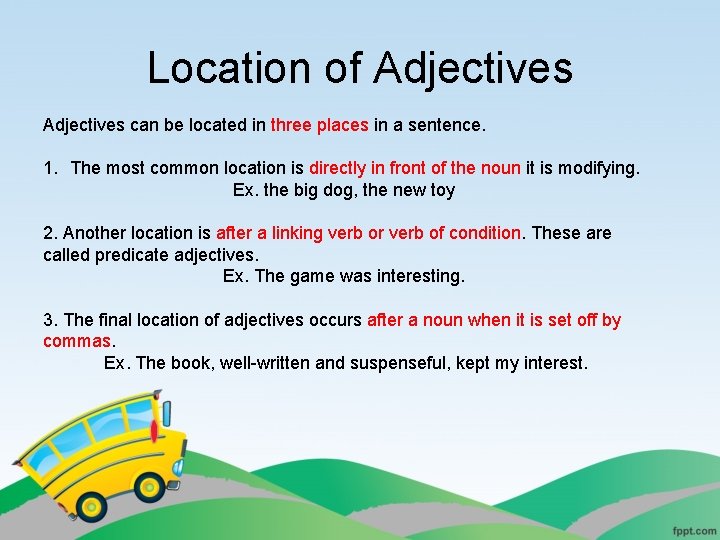 Location of Adjectives

Adjectives can be located in three places in a sentence.

1. The most common location is directly in front of the noun it is modifying.
Ex. the big dog, the new toy

2. Another location is after a linking verb or verb of condition. These are called predicate adjectives.
Ex. The game was interesting.

3. The final location of adjectives occurs after a noun when it is set off by commas.
Ex. The book, well-written and suspenseful, kept my interest.

fppt.com